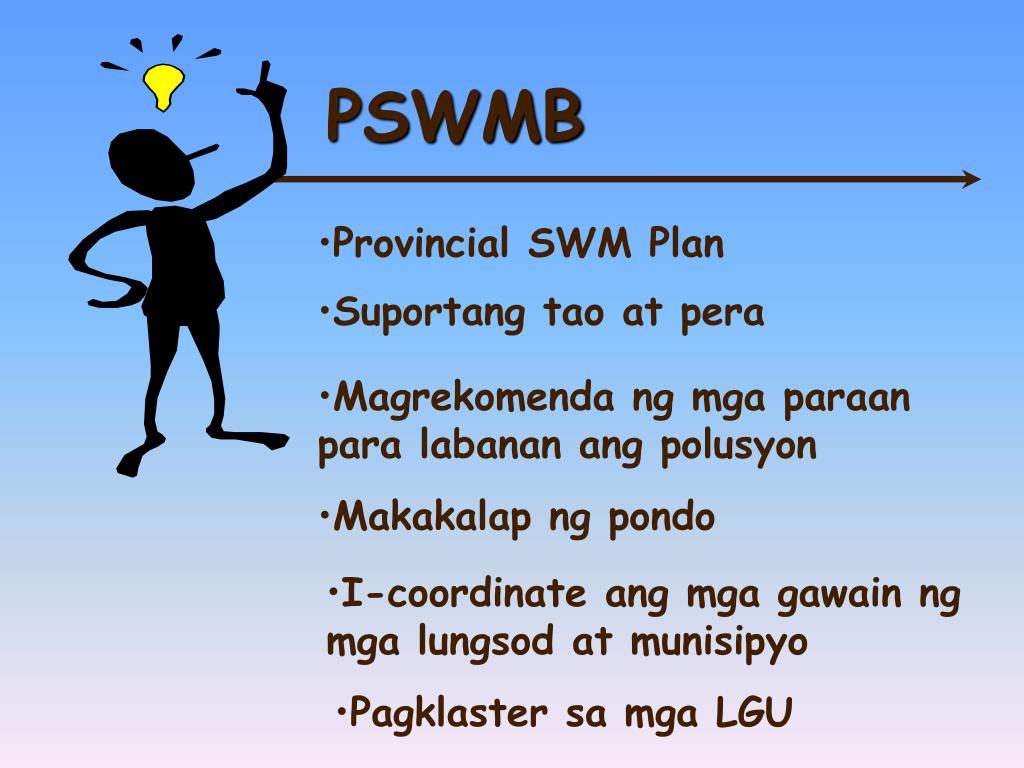 PSWMB

•Provincial SWM Plan

•Suportang tao at pera

•Magrekomenda ng mga paraan para labanan ang polusyon

•Makakalap ng pondo

•I-coordinate ang mga gawain ng mga lungsod at munisipyo

•Pagklaster sa mga LGU